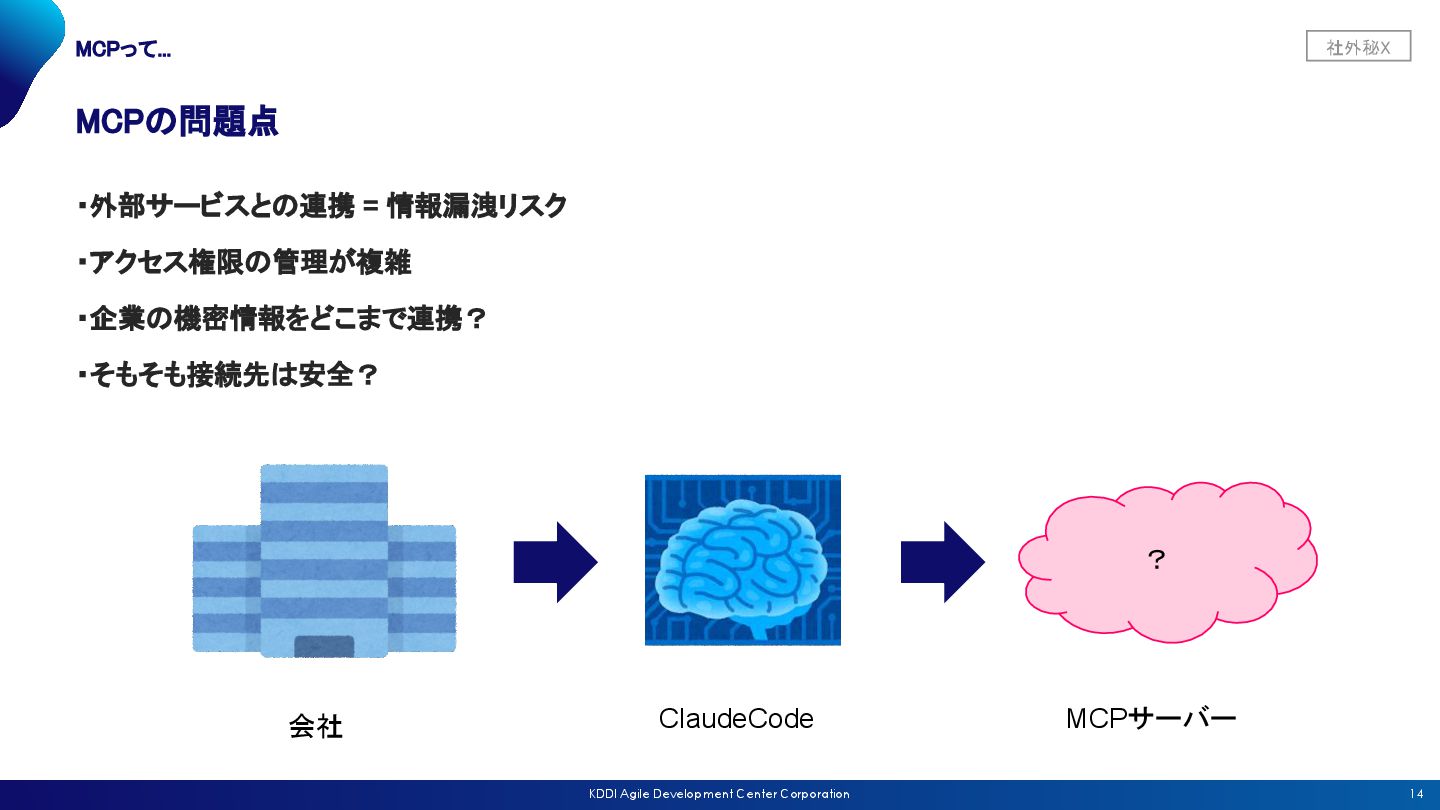 MCPって…

社外秘X

MCPの問題点

・外部サービスとの連携 = 情報漏洩リスク

・アクセス権限の管理が複雑

・企業の機密情報をどこまで連携？

・そもそも接続先は安全？

？

会社

ClaudeCode

MCPサーバー

KDDI Agile Development Center Corporation

14